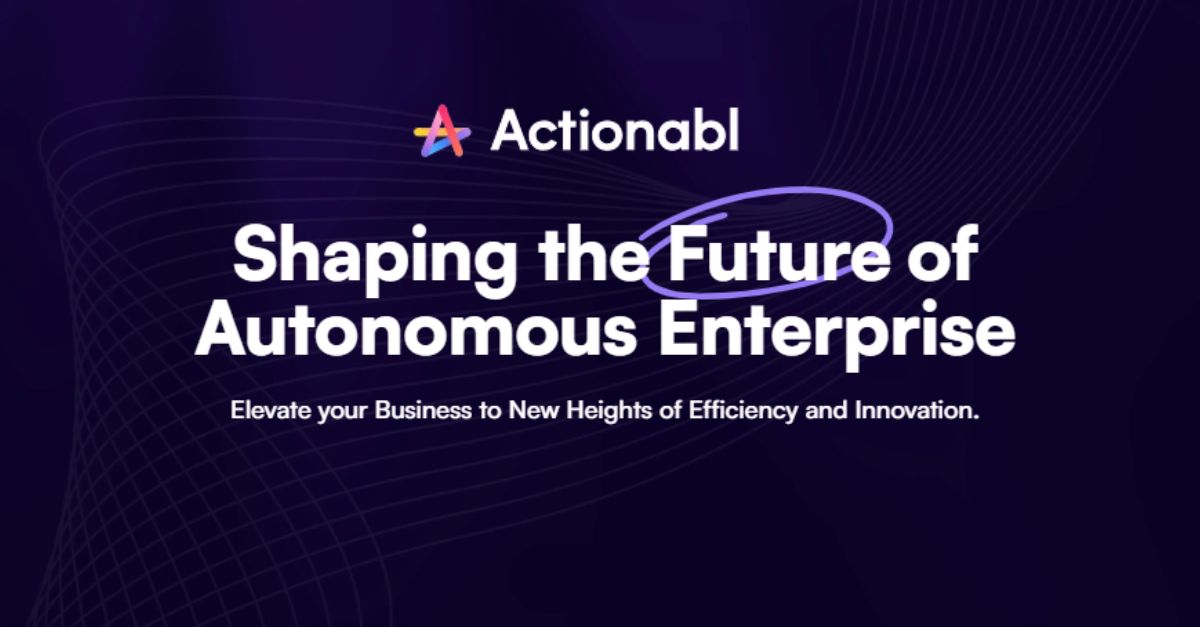 Actionabl

Shaping the Future of Autonomous Enterprise

Elevate your Business to New Heights of Efficiency and Innovation.